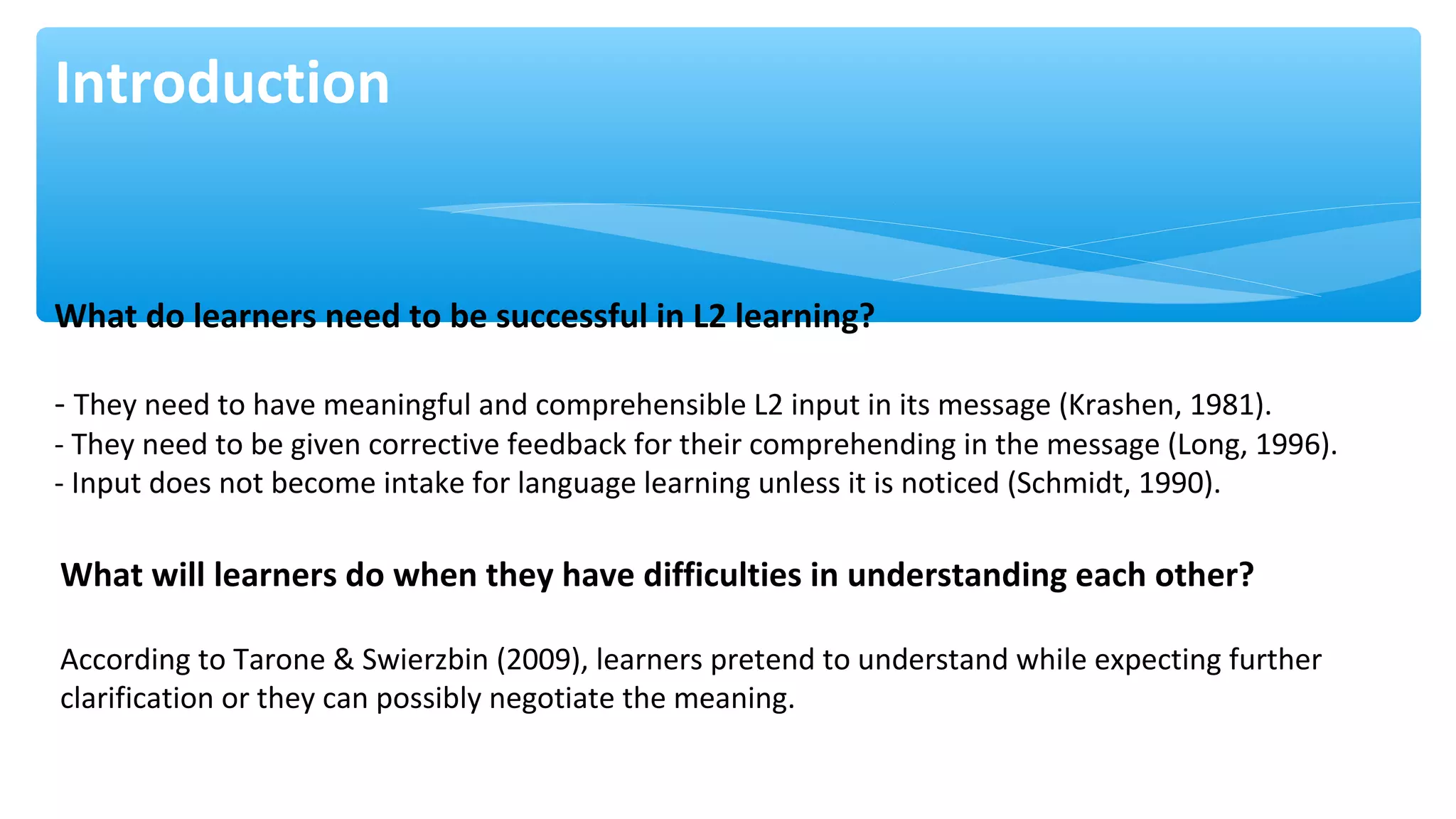 Introduction

What do learners need to be successful in L2 learning?

- They need to have meaningful and comprehensible L2 input in its message (Krashen, 1981).
- They need to be given corrective feedback for their comprehending in the message (Long, 1996).
- Input does not become intake for language learning unless it is noticed (Schmidt, 1990).

What will learners do when they have difficulties in understanding each other?

According to Tarone & Swierzbin (2009), learners pretend to understand while expecting further clarification or they can possibly negotiate the meaning.